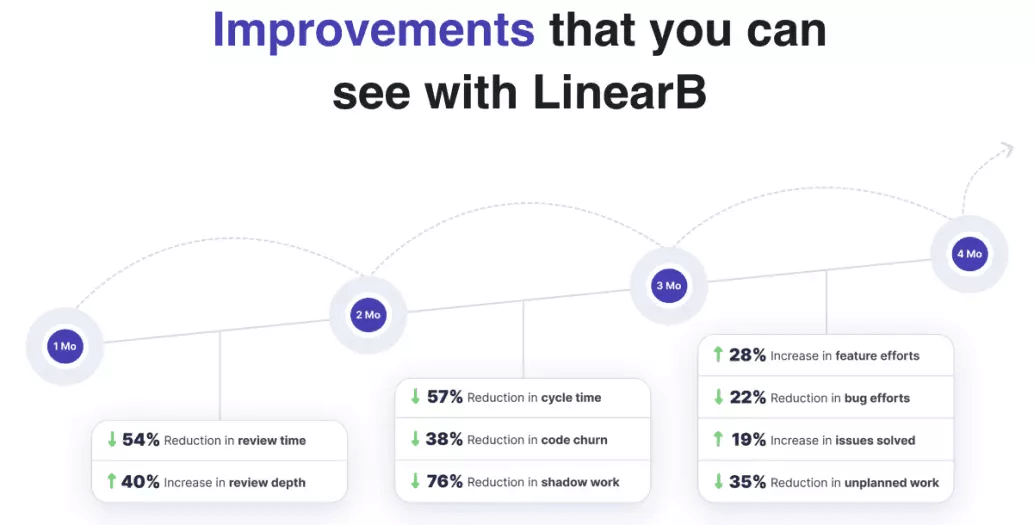 Improvements that you can see with LinearB

1 Mo

2 Mo

3 Mo

4 Mo

↓ 54% Reduction in review time

↑ 40% Increase in review depth

↓ 57% Reduction in cycle time

↓ 38% Reduction in code churn

↓ 76% Reduction in shadow work

↑ 28% Increase in feature efforts

↓ 22% Reduction in bug efforts

↑ 19% Increase in issues solved

↓ 35% Reduction in unplanned work